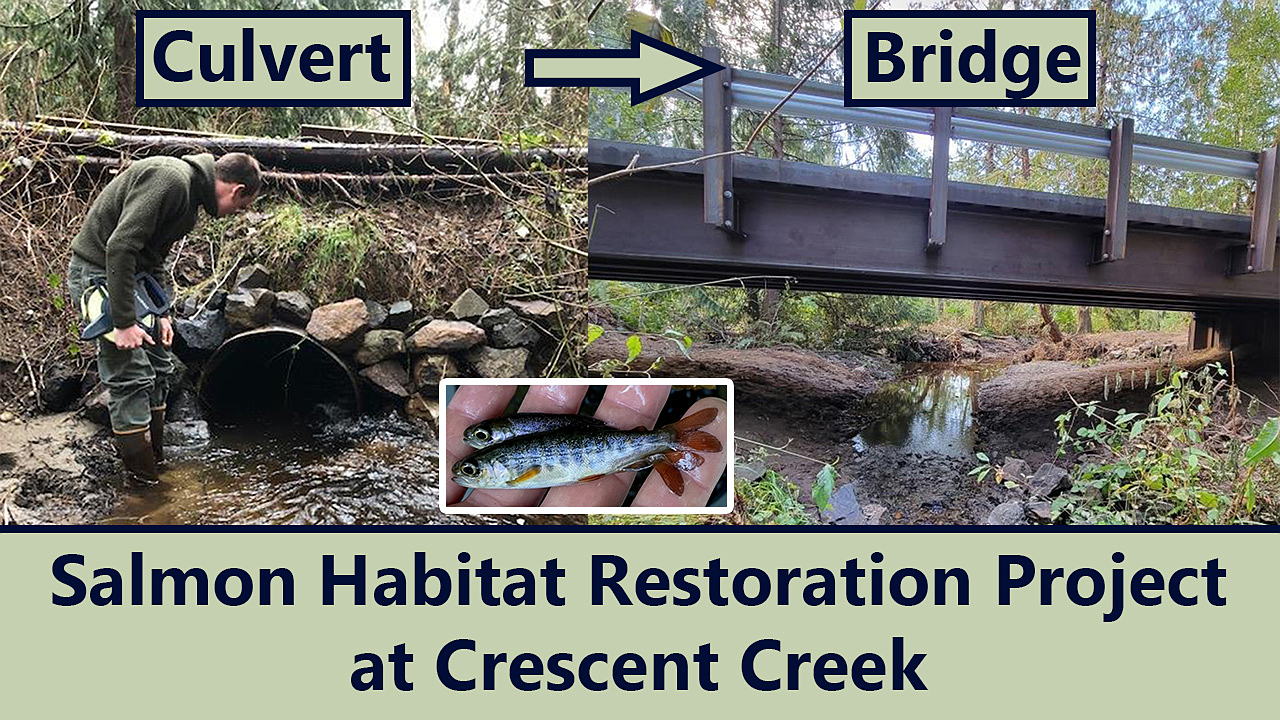 Culvert

Bridge

Salmon Habitat Restoration Project at Crescent Creek